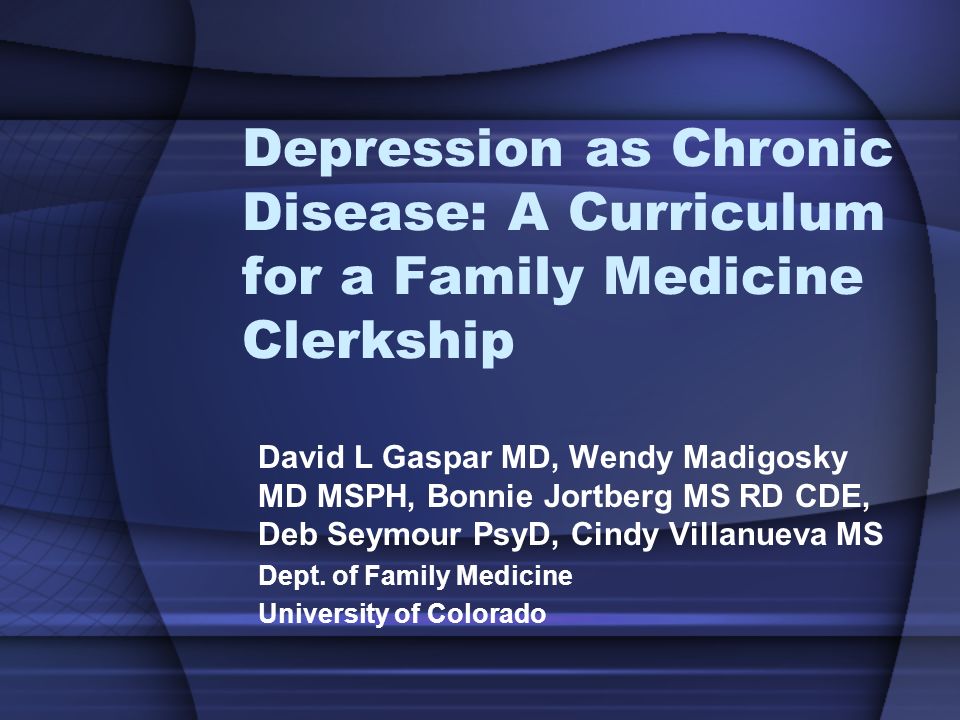 Depression as Chronic Disease: A Curriculum for a Family Medicine Clerkship

David L Gaspar MD, Wendy Madigosky MD MSPH, Bonnie Jortberg MS RD CDE, Deb Seymour PsyD, Cindy Villanueva MS

Dept. of Family Medicine

University of Colorado